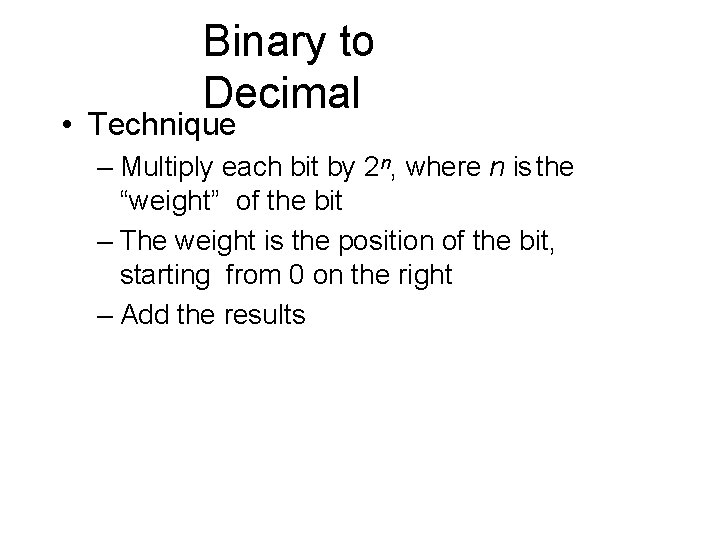 Binary to Decimal

• Technique

– Multiply each bit by $2^n$, where $n$ is the “weight” of the bit

– The weight is the position of the bit, starting from 0 on the right

– Add the results